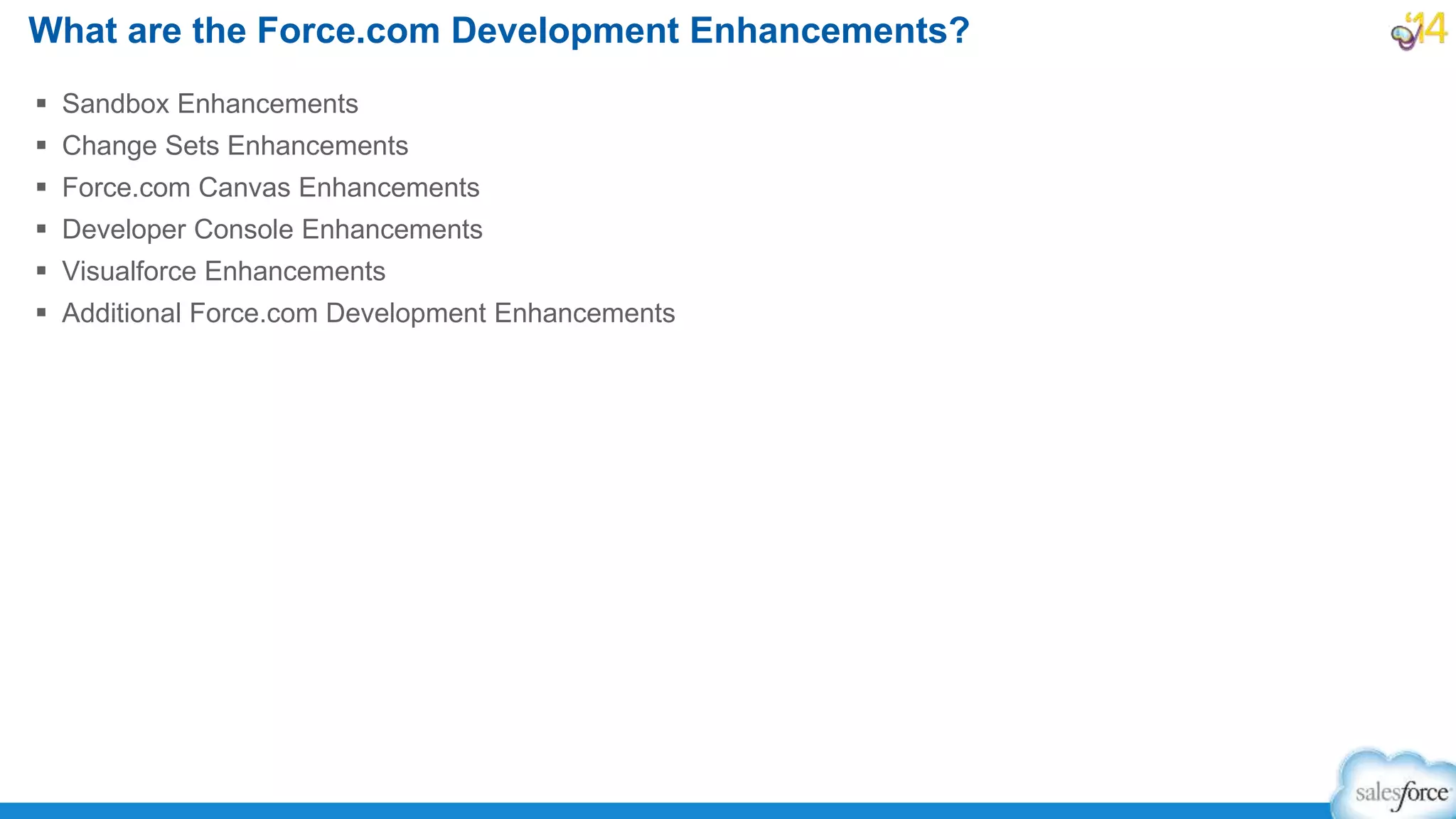 What are the Force.com Development Enhancements?

'14

▪ Sandbox Enhancements
▪ Change Sets Enhancements
▪ Force.com Canvas Enhancements
▪ Developer Console Enhancements
▪ Visualforce Enhancements
▪ Additional Force.com Development Enhancements

salesforce